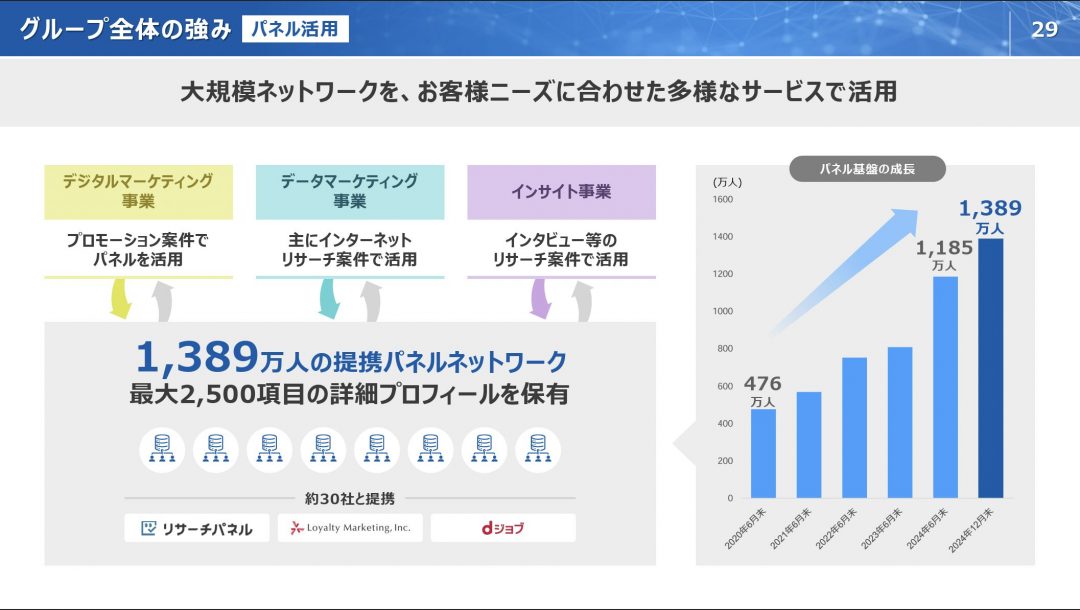 グループ全体の強み パネル活用

29

大規模ネットワークを、お客様ニーズに合わせた多様なサービスで活用

デジタルマーケティング事業

プロモーション案件でパネルを活用

データマーケティング事業

主にインターネットリサーチ案件で活用

インサイト事業

インタビュー等のリサーチ案件で活用

1,389万人の提携パネルネットワーク
最大2,500項目の詳細プロフィールを保有

約30社と提携

リサーチパネル

Loyalty Marketing, Inc.

dジョブ

パネル基盤の成長

(万人)

1600
1400
1200
1000
800
600
400
200
0

476 万人

1,185 万人

1,389 万人

2020年6月末
2021年6月末
2022年6月末
2023年6月末
2024年6月末
2024年12月末